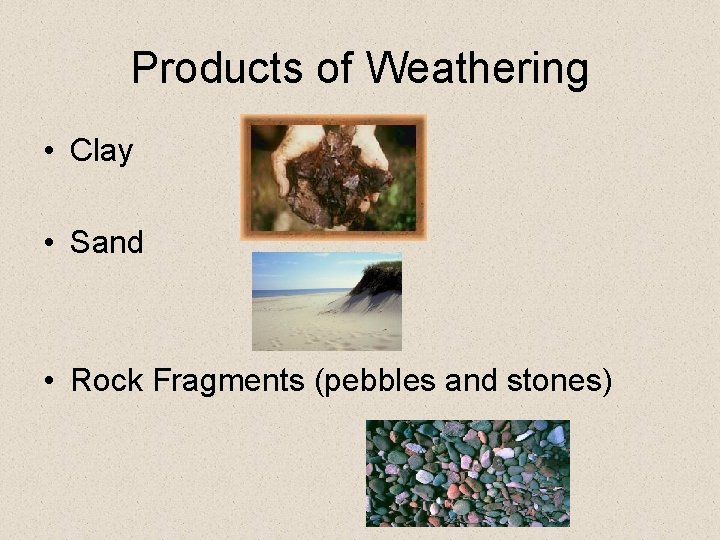 Products of Weathering

• Clay

• Sand

• Rock Fragments (pebbles and stones)